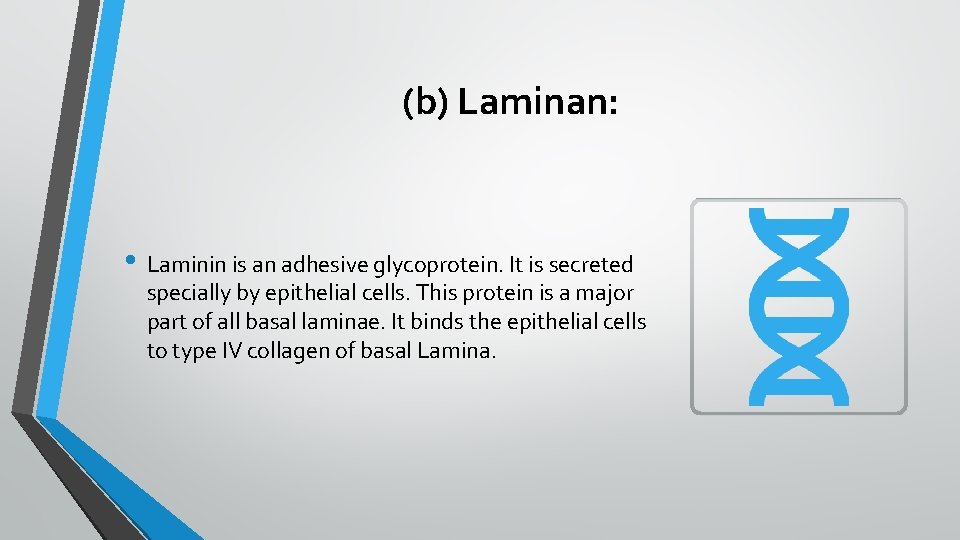 (b) Laminan:

• Laminin is an adhesive glycoprotein. It is secreted specially by epithelial cells. This protein is a major part of all basal laminae. It binds the epithelial cells to type IV collagen of basal Lamina.